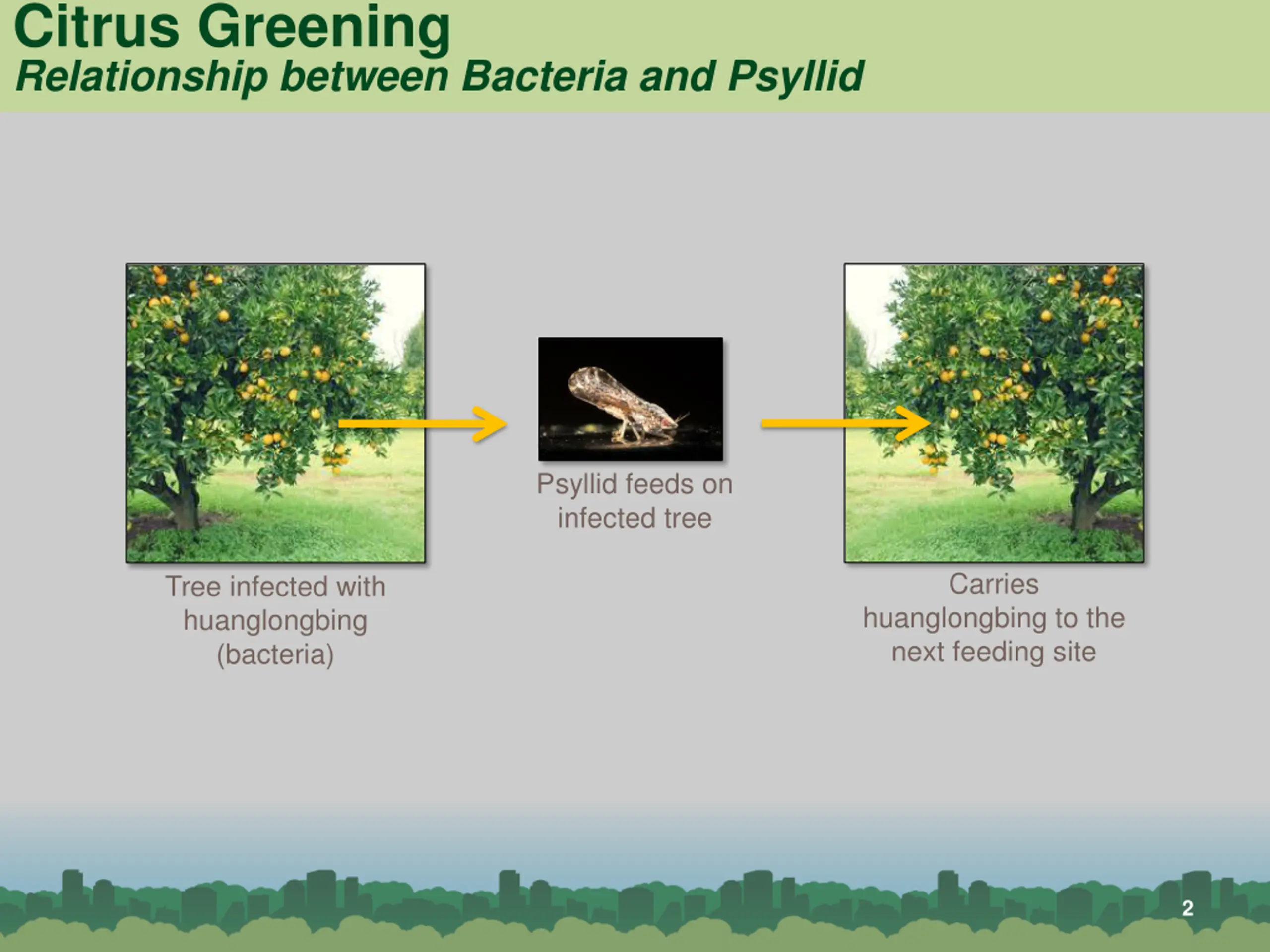 Citrus Greening
Relationship between Bacteria and Psyllid

Tree infected with huanglongbing (bacteria)

Psyllid feeds on infected tree

Carries huanglongbing to the next feeding site

2